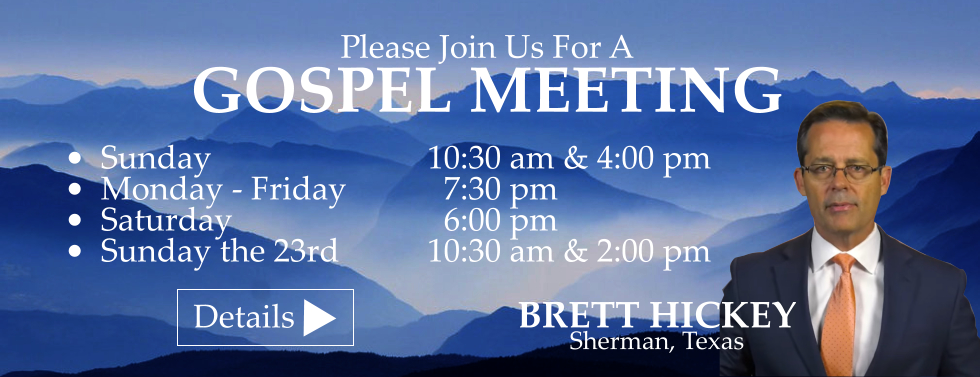 Please Join Us For A
GOSPEL MEETING

- Sunday 10:30 am & 4:00 pm
- Monday - Friday 7:30 pm
- Saturday 6:00 pm
- Sunday the 23rd 10:30 am & 2:00 pm

Details

BRETT HICKEY
Sherman, Texas